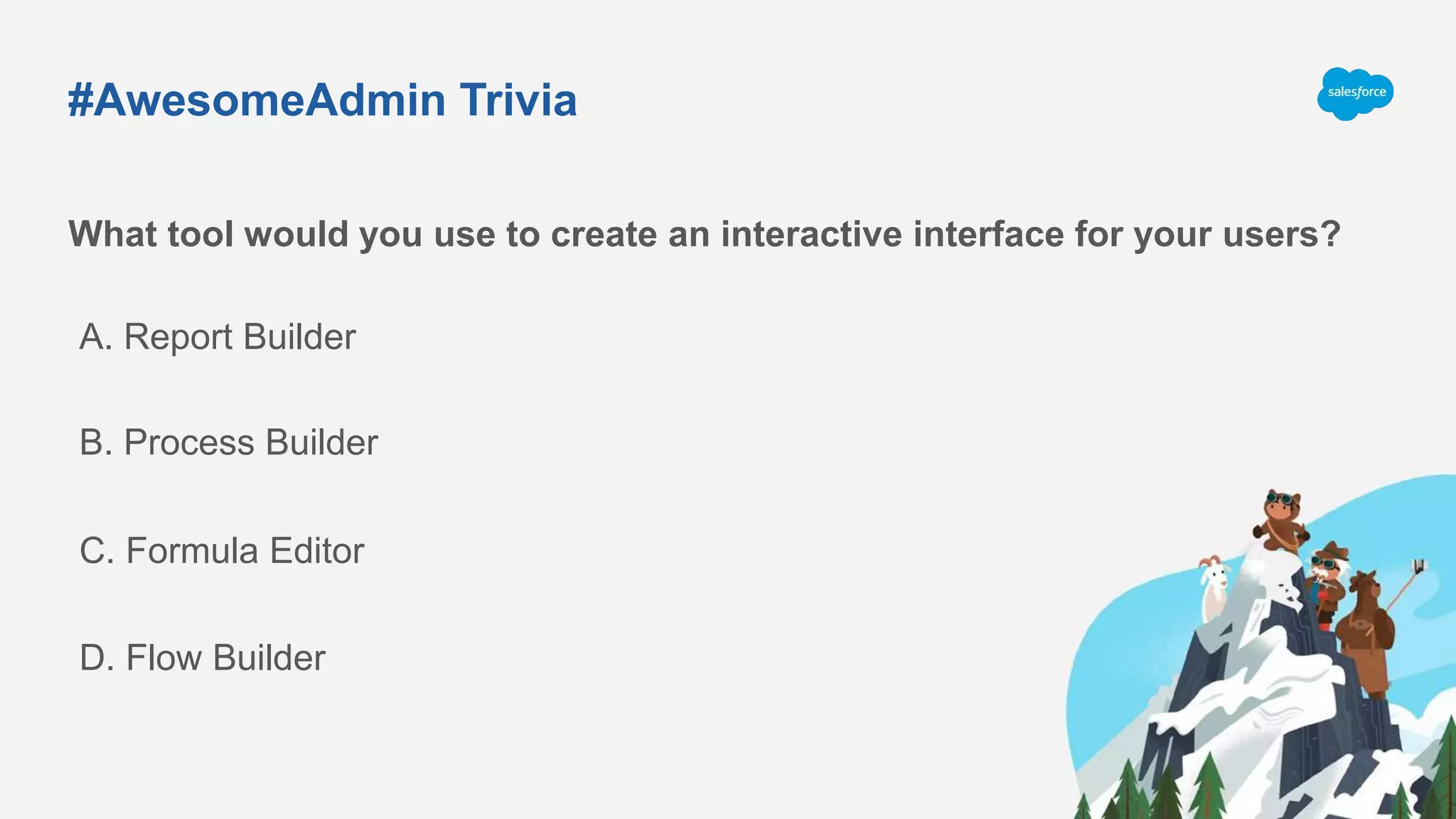 #AwesomeAdmin Trivia

salesforce

What tool would you use to create an interactive interface for your users?

A. Report Builder

B. Process Builder

C. Formula Editor

D. Flow Builder